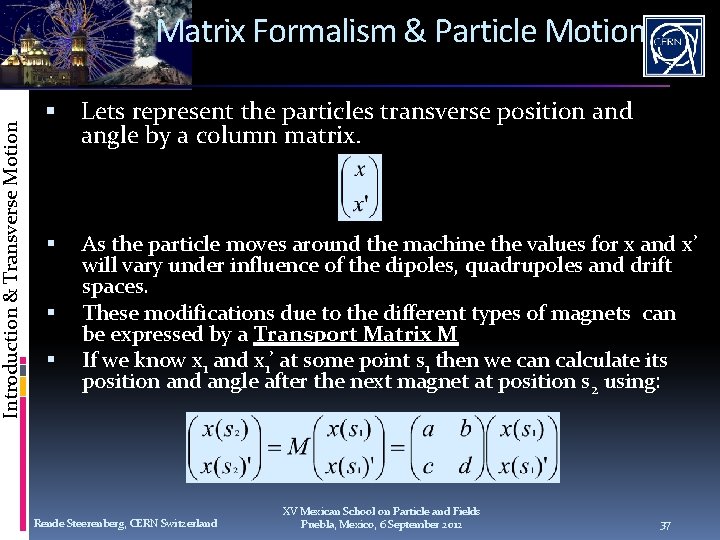 Matrix Formalism & Particle Motion

CERN

Introduction & Transverse Motion

▪ Lets represent the particles transverse position and angle by a column matrix.

$\begin{pmatrix} x \\ x' \end{pmatrix}$

▪ As the particle moves around the machine the values for x and x' will vary under influence of the dipoles, quadrupoles and drift spaces.

▪ These modifications due to the different types of magnets can be expressed by a Transport Matrix M

▪ If we know $x_1$ and $x_1$' at some point $s_1$ then we can calculate its position and angle after the next magnet at position $s_2$ using:

$\begin{pmatrix} x(s_2) \\ x(s_2)' \end{pmatrix} = M \begin{pmatrix} x(s_1) \\ x(s_1)' \end{pmatrix} = \begin{pmatrix} a & b \\ c & d \end{pmatrix} \begin{pmatrix} x(s_1) \\ x(s_1)' \end{pmatrix}$

Rende Steerenberg, CERN Switzerland

XV Mexican School on Particle and Fields
Puebla, Mexico, 6 September 2012

37